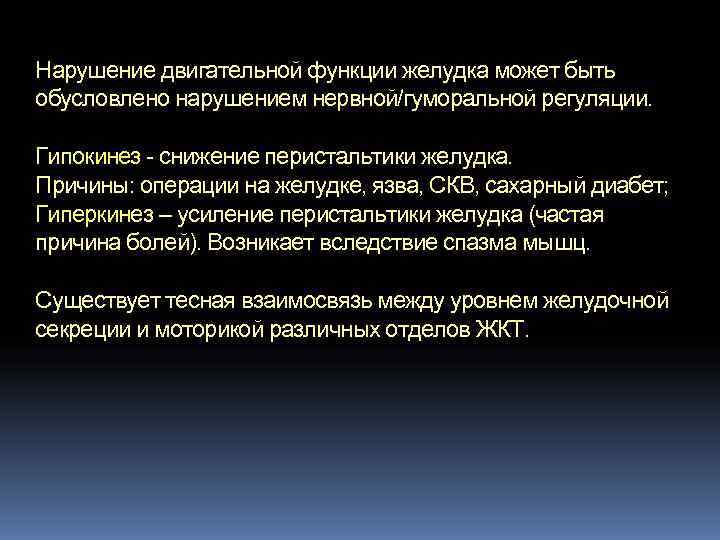 Нарушение двигательной функции желудка может быть обусловлено нарушением нервной/гуморальной регуляции.

Гипокинез - снижение перистальтики желудка.
Причины: операции на желудке, язва, СКВ, сахарный диабет;
Гиперкинез – усиление перистальтики желудка (частая причина болей). Возникает вследствие спазма мышц.

Существует тесная взаимосвязь между уровнем желудочной секреции и моторикой различных отделов ЖКТ.